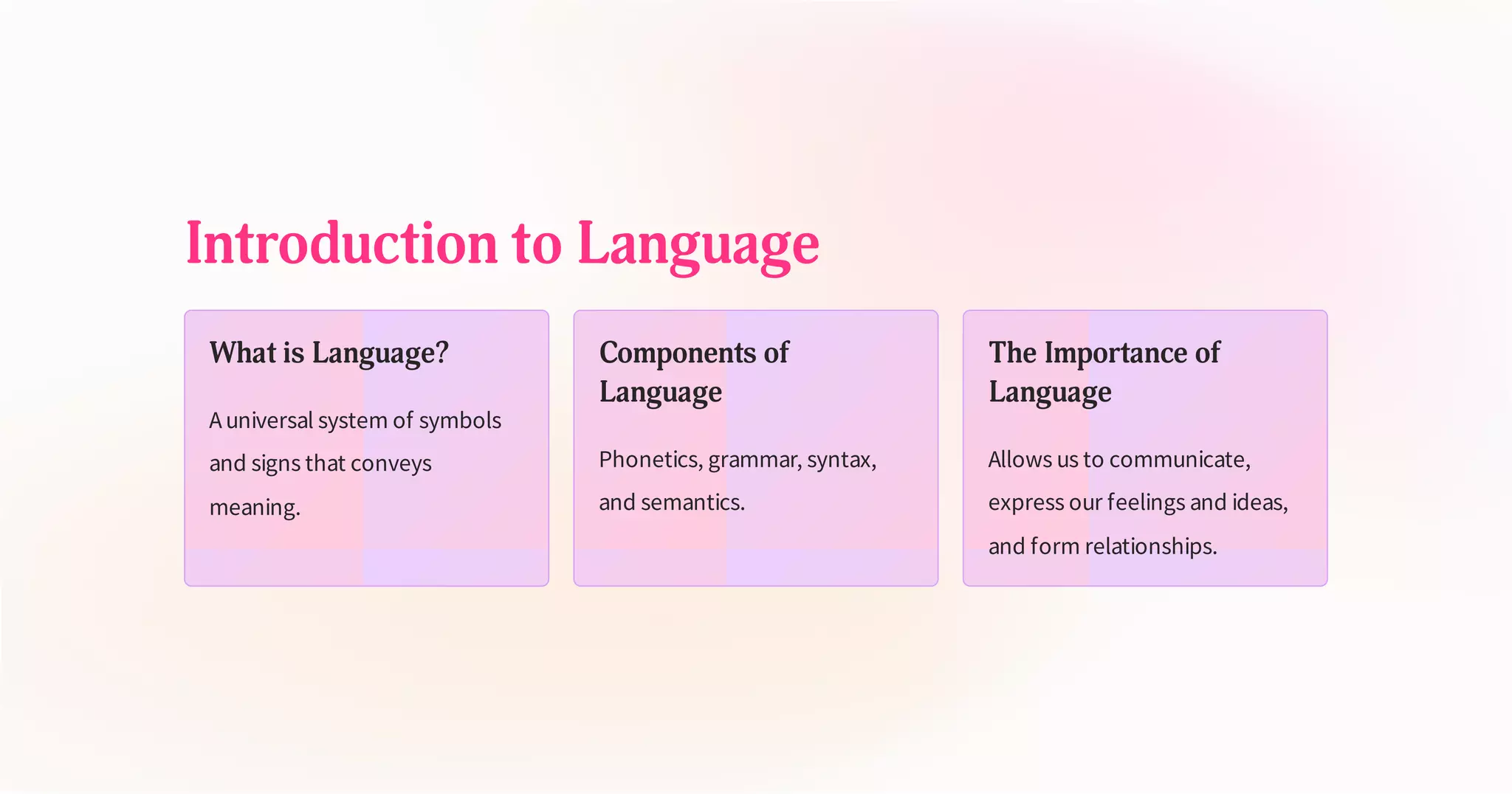 Introduction to Language

What is Language?

A universal system of symbols and signs that conveys meaning.

Components of Language

Phonetics, grammar, syntax, and semantics.

The Importance of Language

Allows us to communicate, express our feelings and ideas, and form relationships.